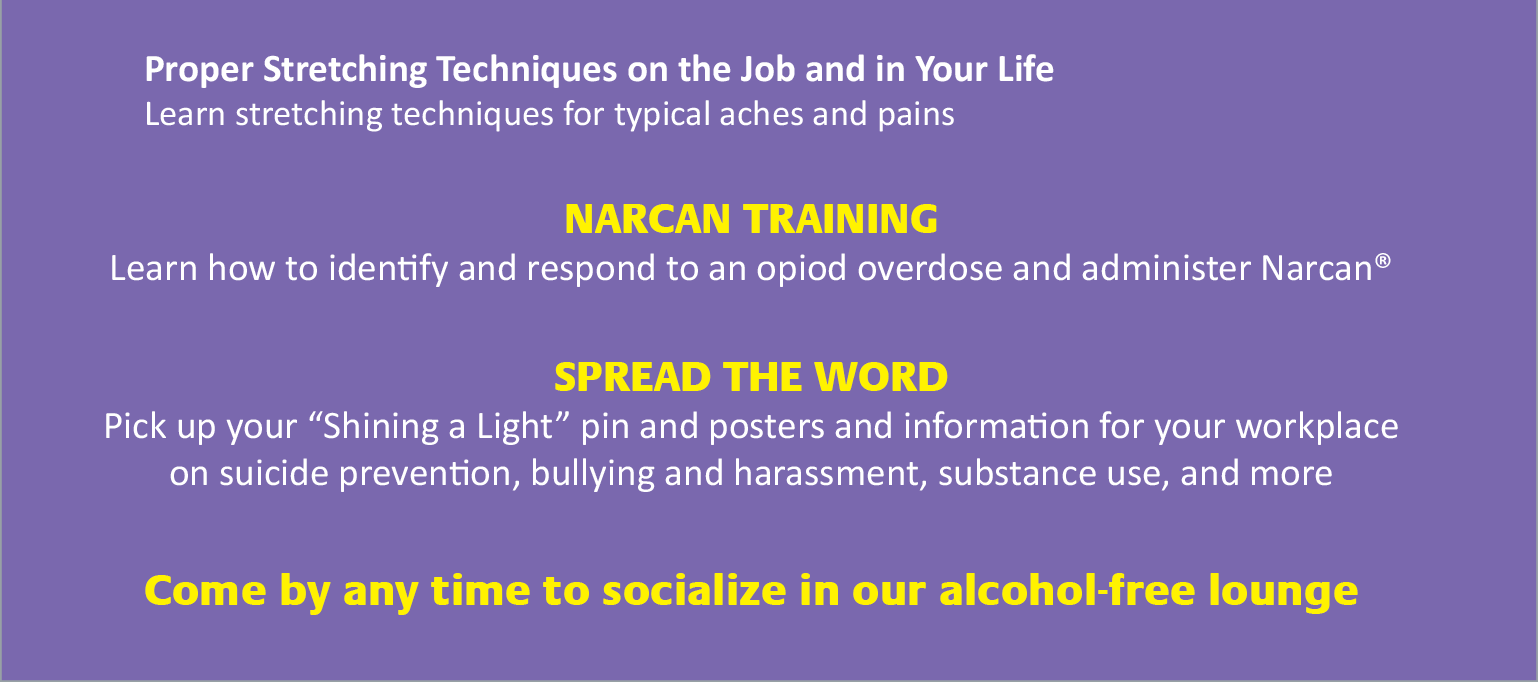 Proper Stretching Techniques on the Job and in Your Life
Learn stretching techniques for typical aches and pains

NARCAN TRAINING
Learn how to identify and respond to an opiod overdose and administer Narcan®

SPREAD THE WORD
Pick up your “Shining a Light” pin and posters and information for your workplace on suicide prevention, bullying and harassment, substance use, and more

Come by any time to socialize in our alcohol-free lounge